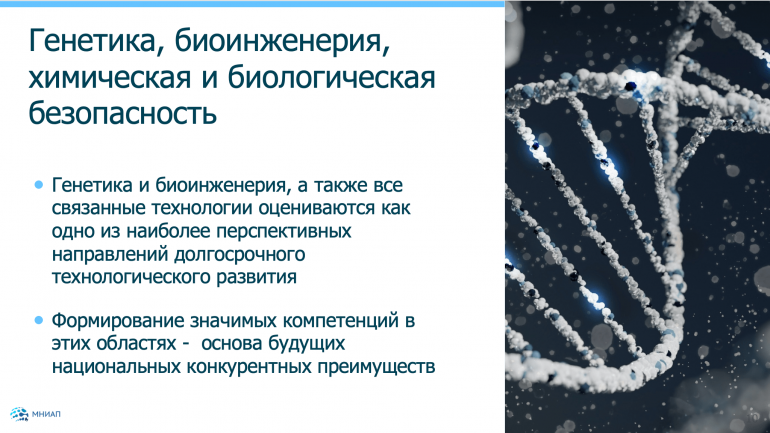 Генетика, биоинженерия, химическая и биологическая безопасность

• Генетика и биоинженерия, а также все связанные технологии оцениваются как одно из наиболее перспективных направлений долгосрочного технологического развития

• Формирование значимых компетенций в этих областях -  основа будущих национальных конкурентных преимуществ

МНИАП